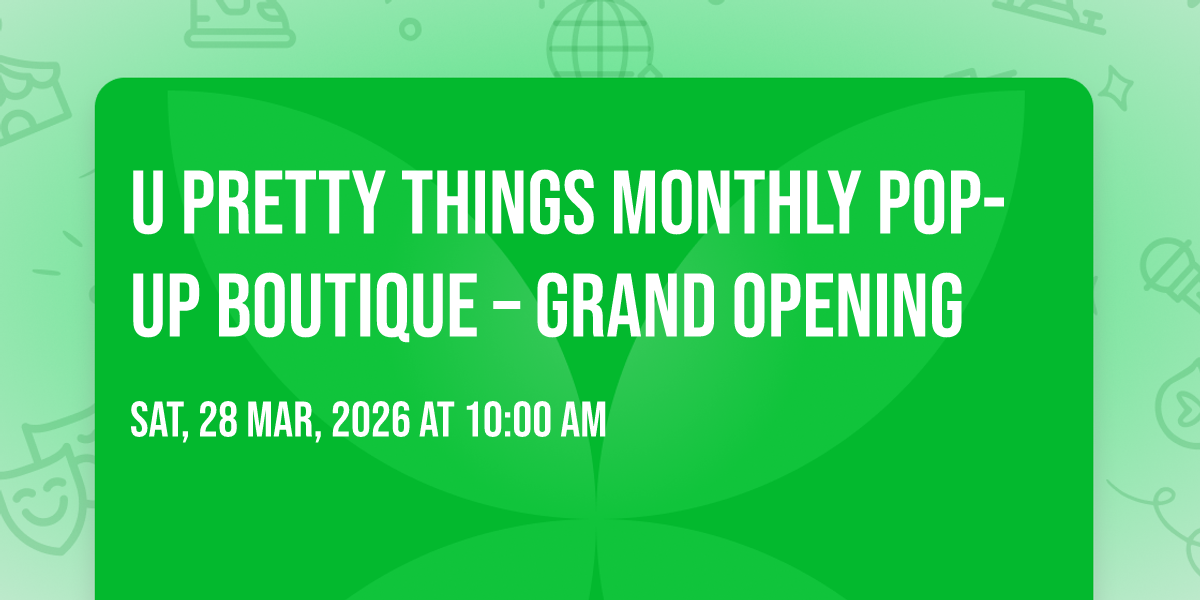 U PRETTY THINGS MONTHLY POP-UP BOUTIQUE – GRAND OPENING

SAT, 28 MAR, 2026 AT 10:00 AM